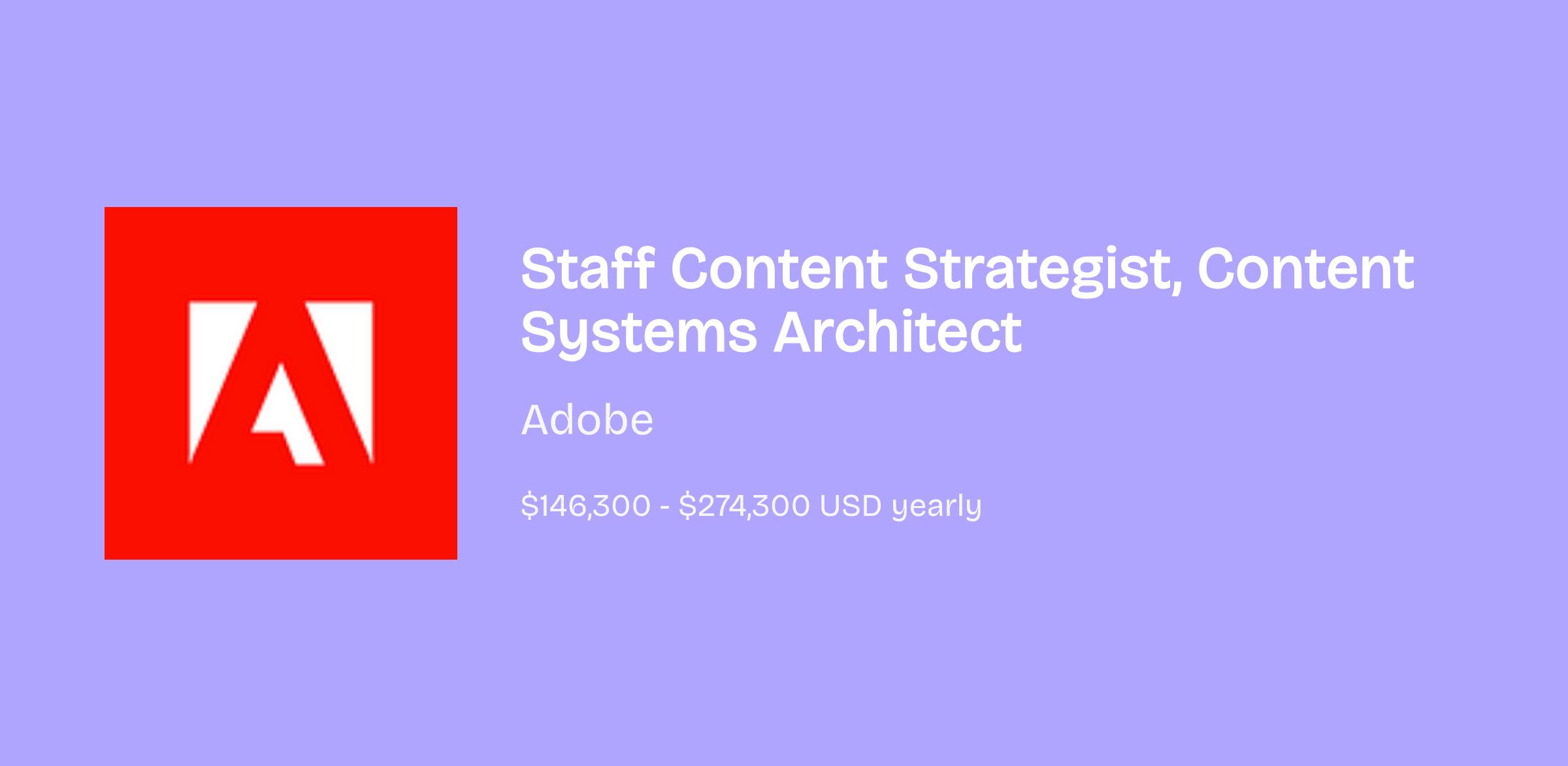 Staff Content Strategist, Content Systems Architect

Adobe

\$146,300 - \$274,300 USD yearly